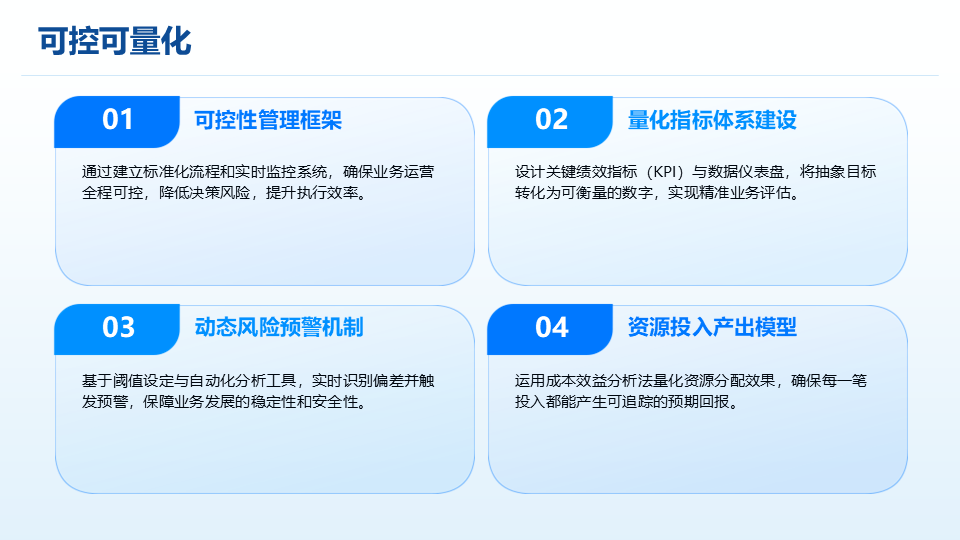 可控可量化

01 可控性管理框架

通过建立标准化流程和实时监控系统，确保业务运营全程可控，降低决策风险，提升执行效率。

02 量化指标体系建设

设计关键绩效指标（KPI）与数据仪表盘，将抽象目标转化为可衡量的数字，实现精准业务评估。

03 动态风险预警机制

基于阈值设定与自动化分析工具，实时识别偏差并触发预警，保障业务发展的稳定性和安全性。

04 资源投入产出模型

运用成本效益分析法量化资源分配效果，确保每一笔投入都能产生可追踪的预期回报。